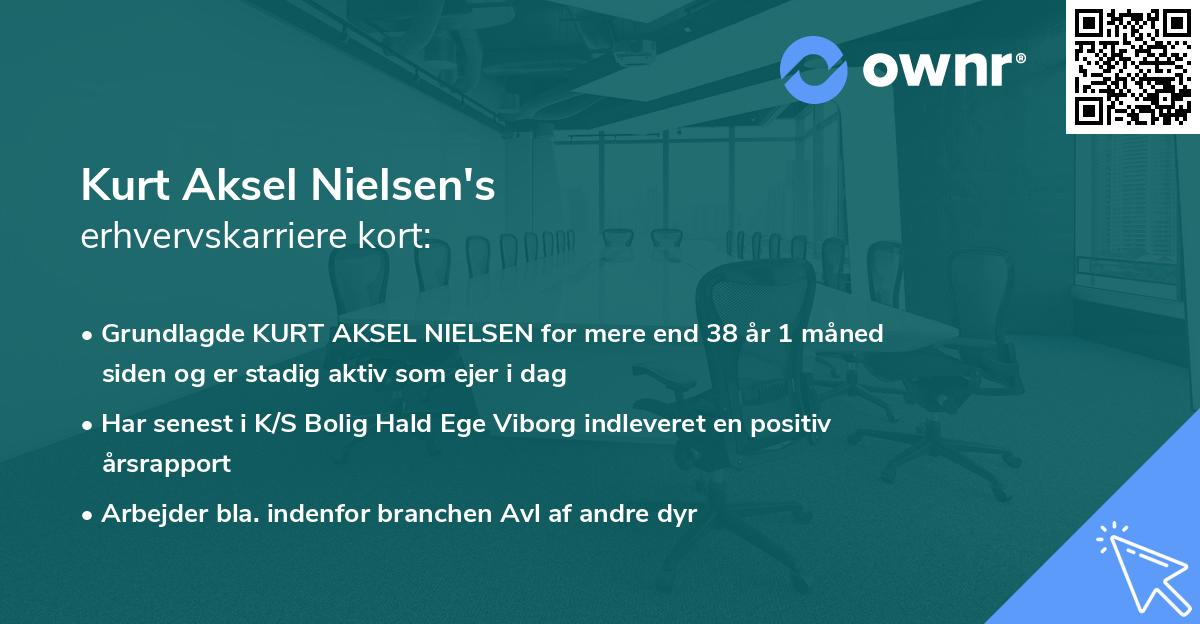 ownr®

Kurt Aksel Nielsen's
erhvervskarriere kort:

• Grundlagde KURT AKSEL NIELSEN for mere end 38 år 1 måned siden og er stadig aktiv som ejer i dag

• Har senest i K/S Bolig Hald Ege Viborg indleveret en positiv årsrapport

• Arbejder bla. indenfor branchen Avl af andre dyr